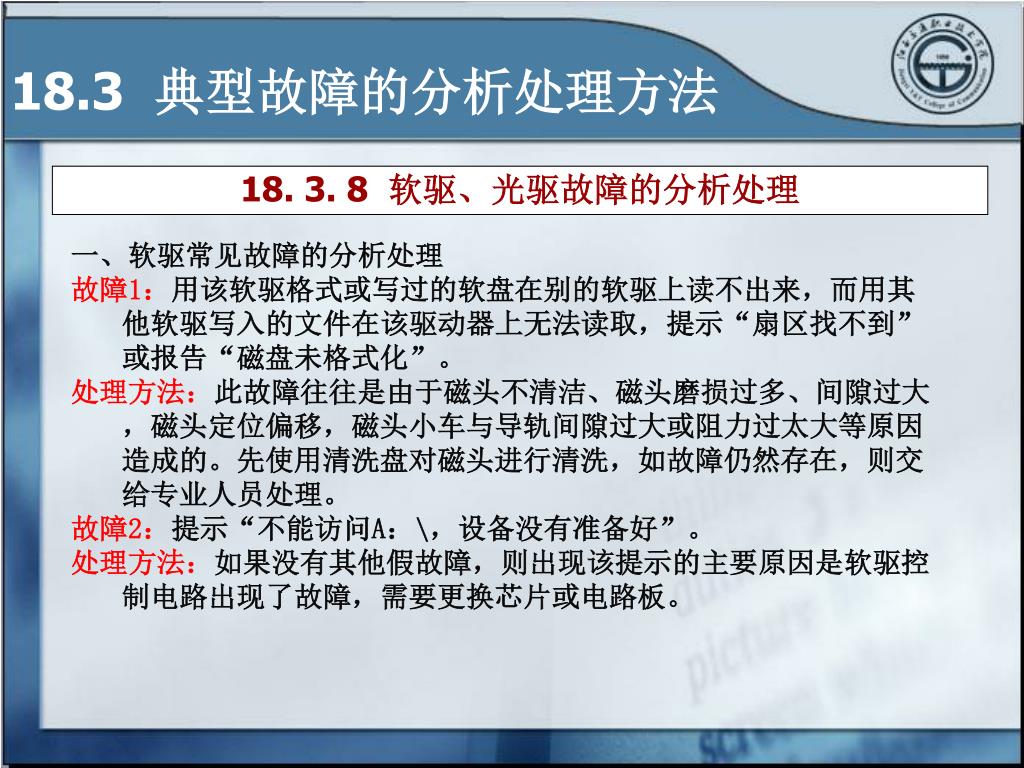 18.3 典型故障的分析处理方法

18. 3. 8 软驱、光驱故障的分析处理

一、软驱常见故障的分析处理

故障1：用该软驱格式或写过的软盘在别的软驱上读不出来，而用其他软驱写入的文件在该驱动器上无法读取，提示“扇区找不到”或报告“磁盘未格式化”。

处理方法：此故障往往是由于磁头不清洁、磁头磨损过多、间隙过大，磁头定位偏移，磁头小车与导轨间隙过大或阻力过太大等原因造成的。先使用清洗盘对磁头进行清洗，如故障仍然存在，则交给专业人员处理。

故障2：提示“不能访问A：\，设备没有准备好”。

处理方法：如果没有其他假故障，则出现该提示的主要原因是软驱控制电路出现了故障，需要更换芯片或电路板。